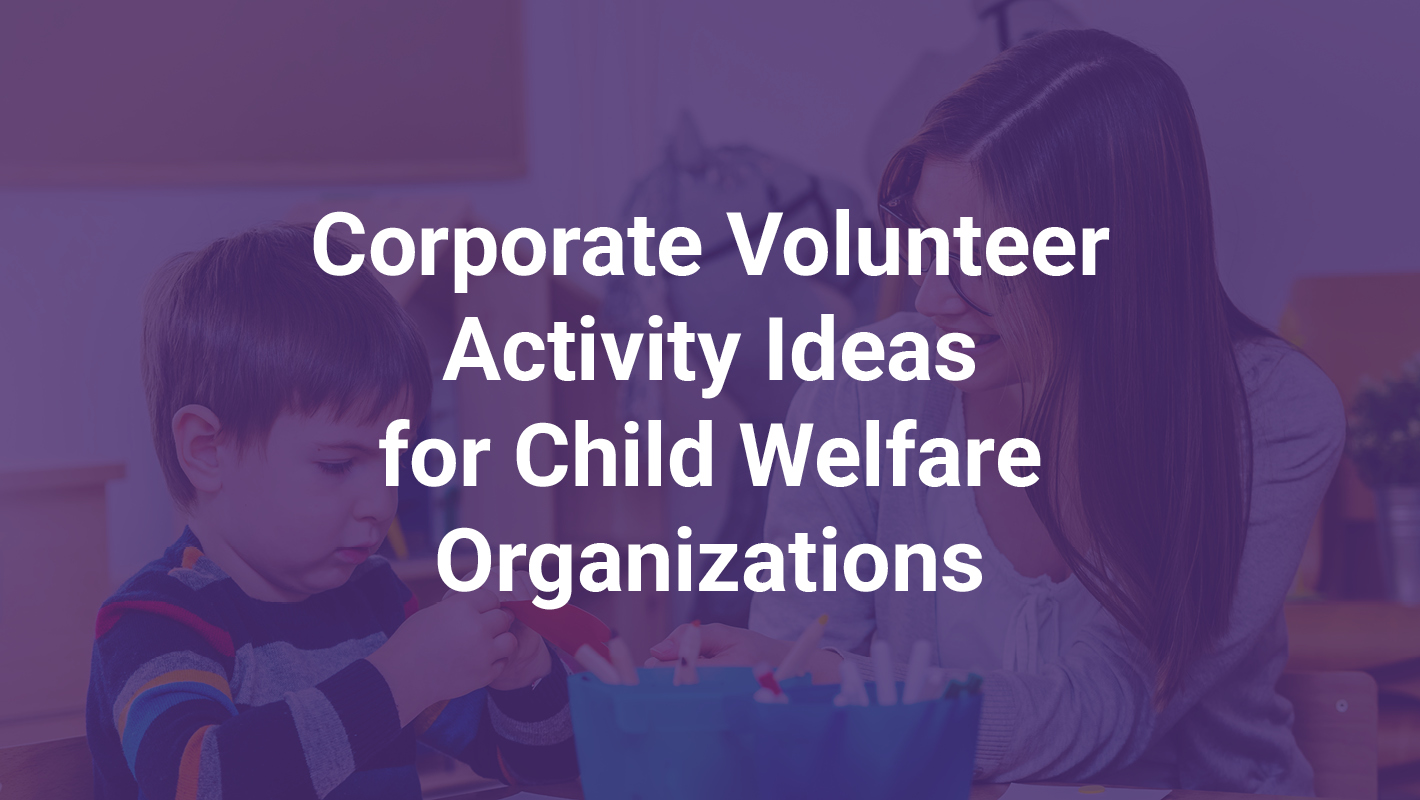 Corporate Volunteer Activity Ideas for Child Welfare Organizations